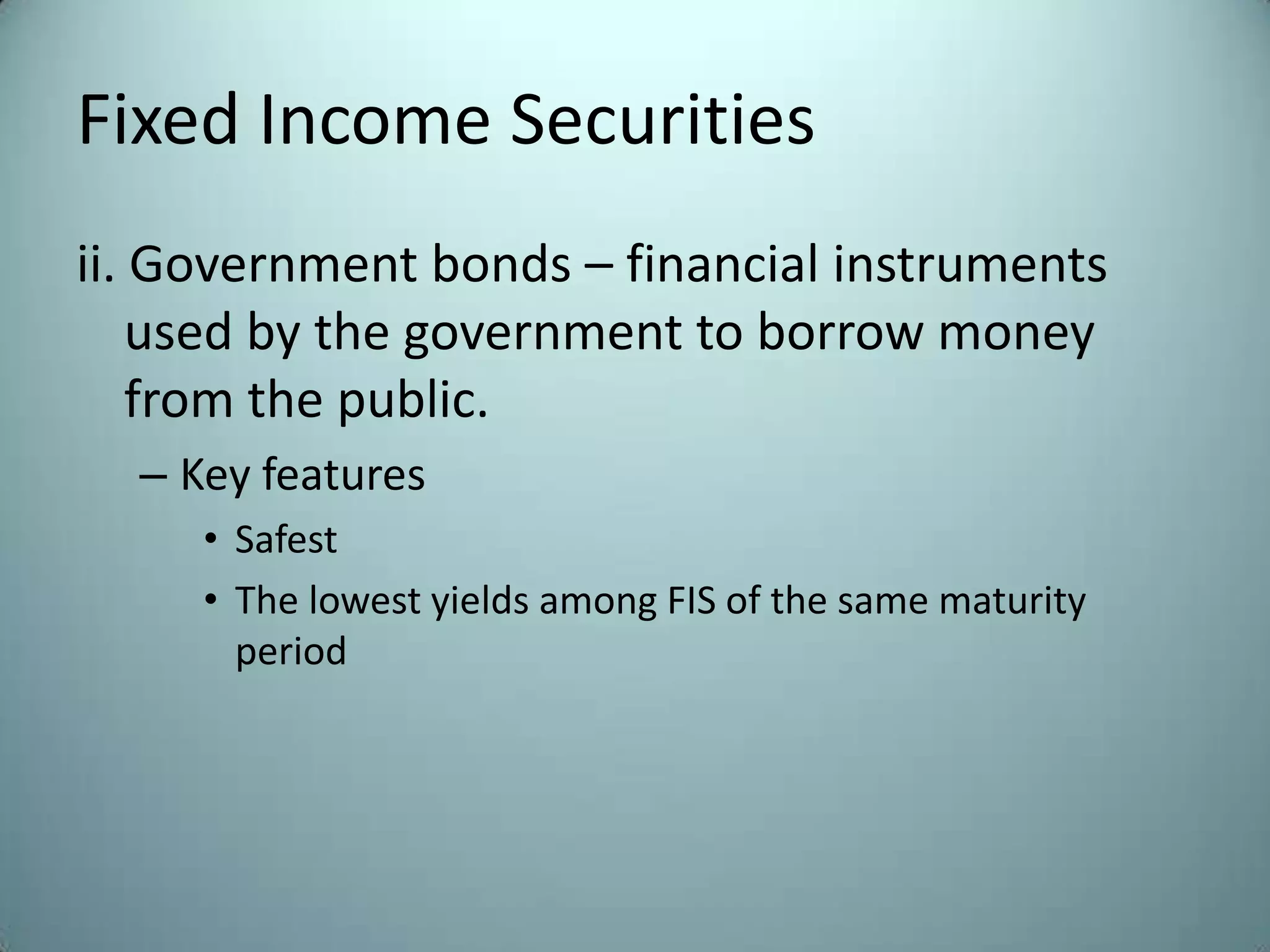 Fixed Income Securities

ii. Government bonds – financial instruments used by the government to borrow money from the public.

– Key features

• Safest

• The lowest yields among FIS of the same maturity period